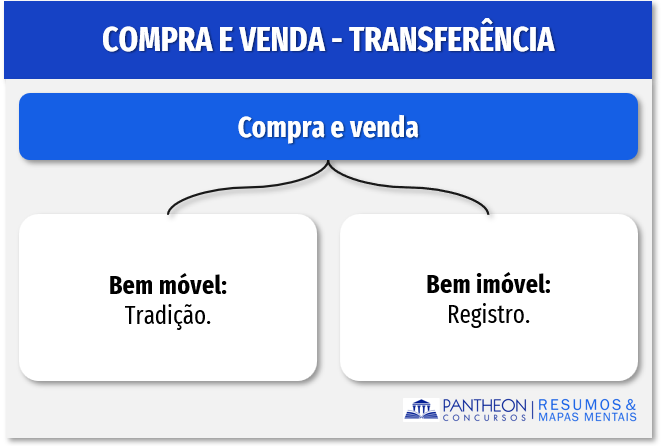 COMPRA E VENDA - TRANSFERÊNCIA

Compra e venda

Bem móvel:
Tradição.

Bem imóvel:
Registro.

PANTHEON CONCURSOS | RESUMOS & MAPAS MENTAIS